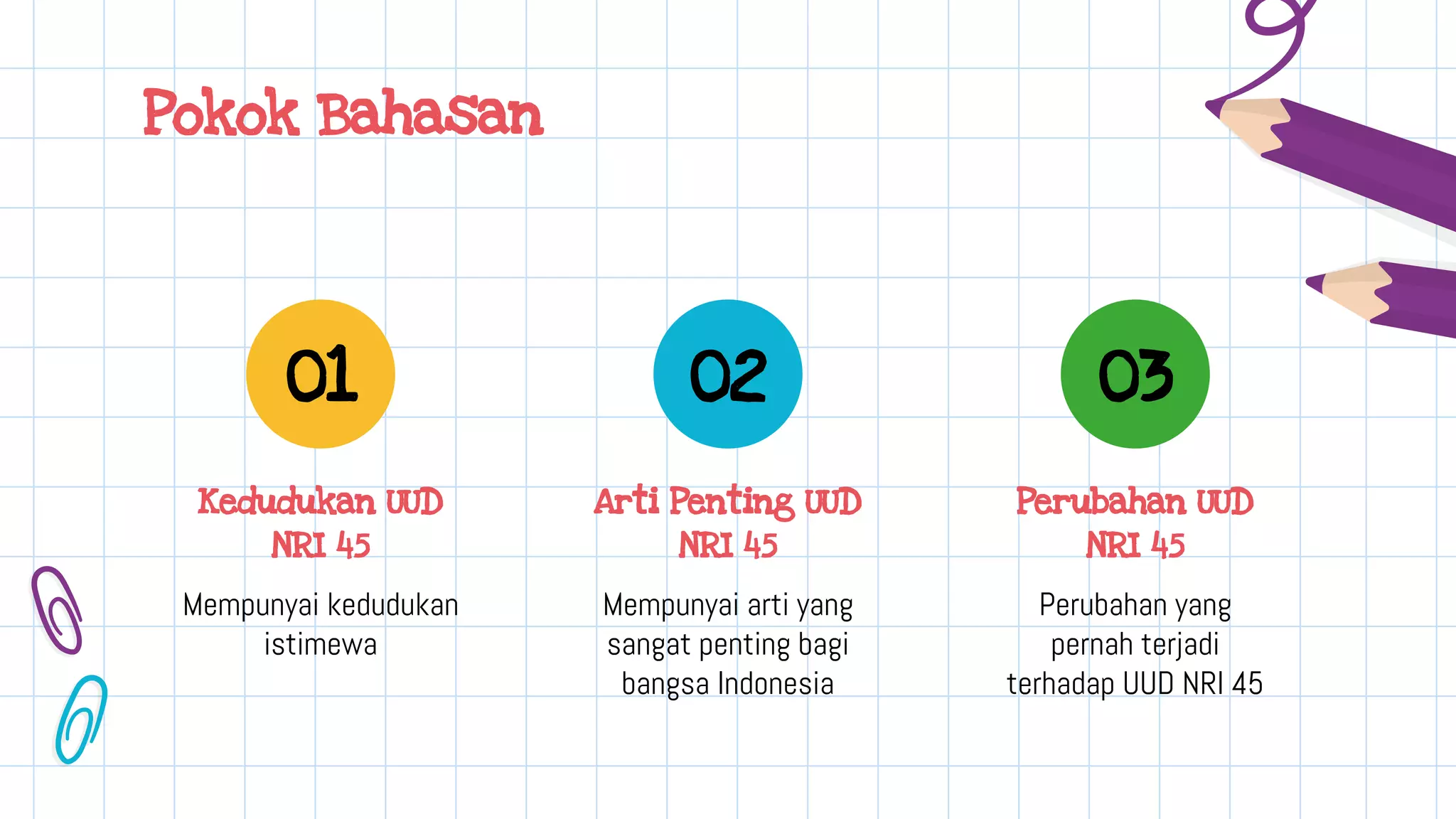 Pokok Bahasan

01

Kedudukan UUD NRI 45

Mempunyai kedudukan istimewa

02

Arti Penting UUD NRI 45

Mempunyai arti yang sangat penting bagi bangsa Indonesia

03

Perubahan UUD NRI 45

Perubahan yang pernah terjadi terhadap UUD NRI 45